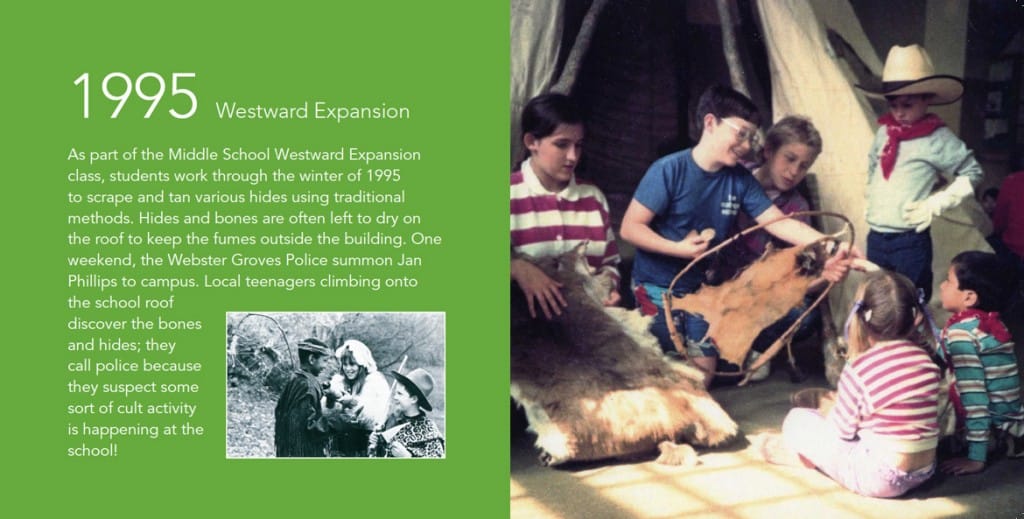 1995 Westward Expansion

As part of the Middle School Westward Expansion class, students work through the winter of 1995 to scrape and tan various hides using traditional methods. Hides and bones are often left to dry on the roof to keep the fumes outside the building. One weekend, the Webster Groves Police summon Jan Phillips to campus. Local teenagers climbing onto the school roof discover the bones and hides; they call police because they suspect some sort of cult activity is happening at the school!